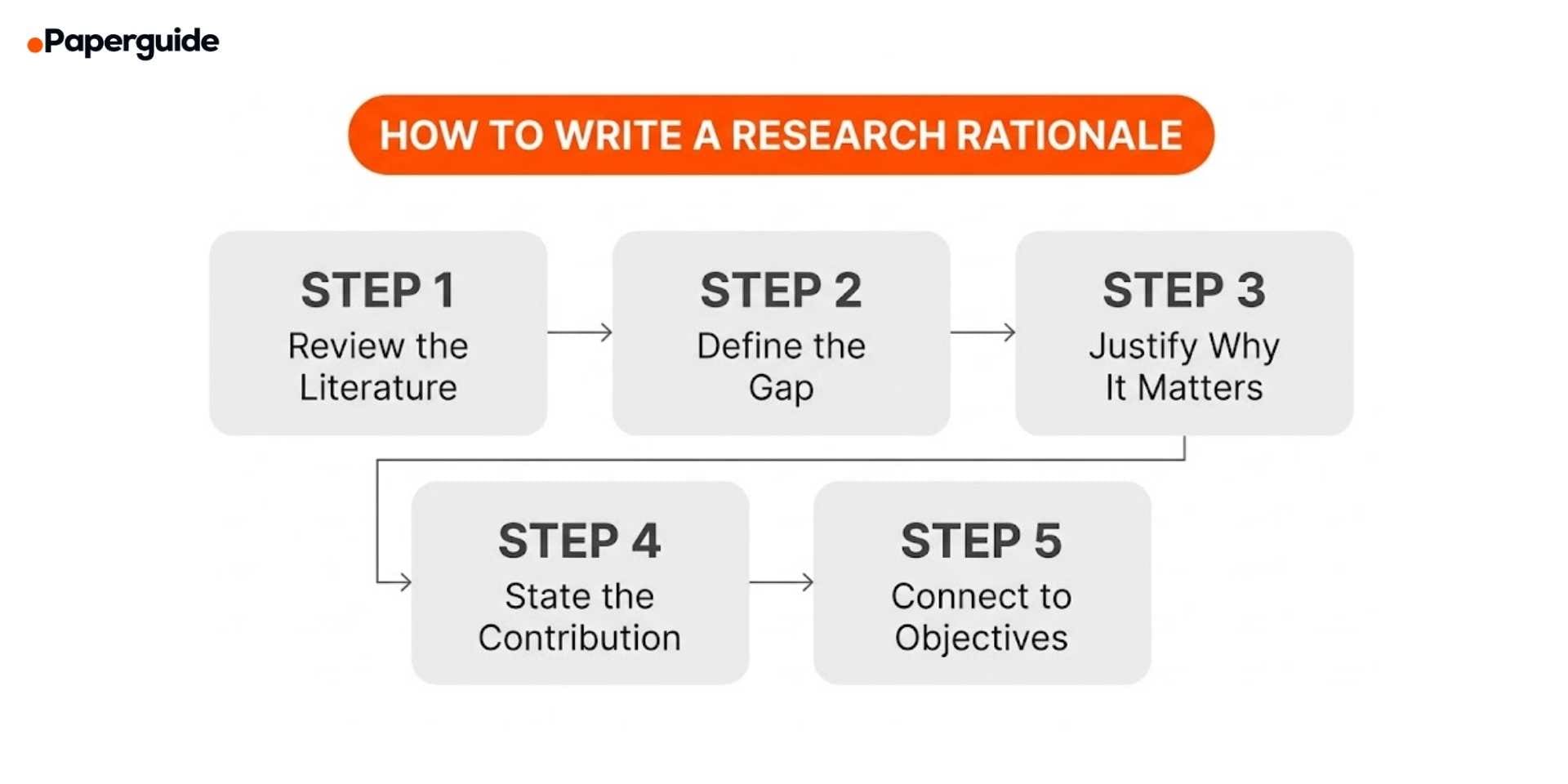 Paperguide

HOW TO WRITE A RESEARCH RATIONALE

STEP 1
Review the Literature

STEP 2
Define the Gap

STEP 3
Justify Why It Matters

STEP 4
State the Contribution

STEP 5
Connect to Objectives